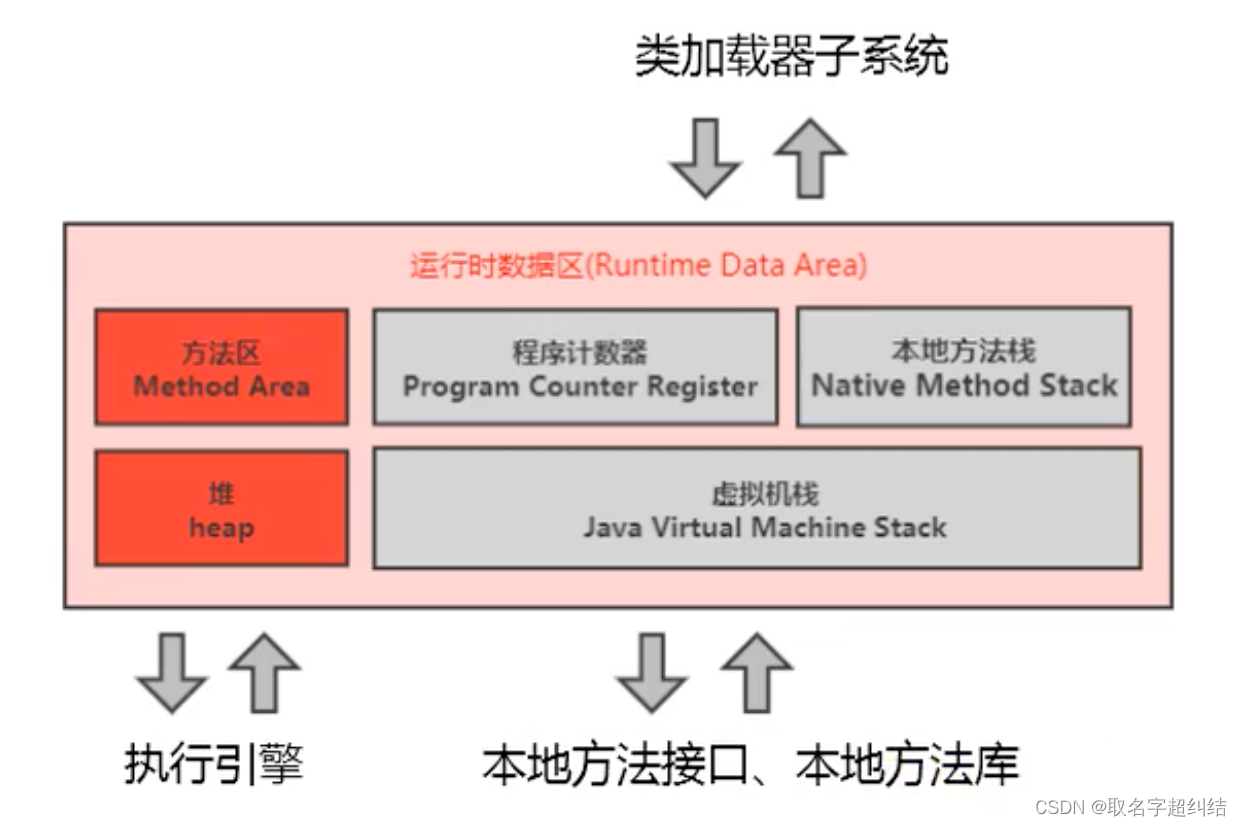 类加载器子系统

运行时数据区(Runtime Data Area)

方法区
Method Area

程序计数器
Program Counter Register

本地方法栈
Native Method Stack

堆
heap

虚拟机栈
Java Virtual Machine Stack

执行引擎

本地方法接口、本地方法库

CSDN @取名字超纠结